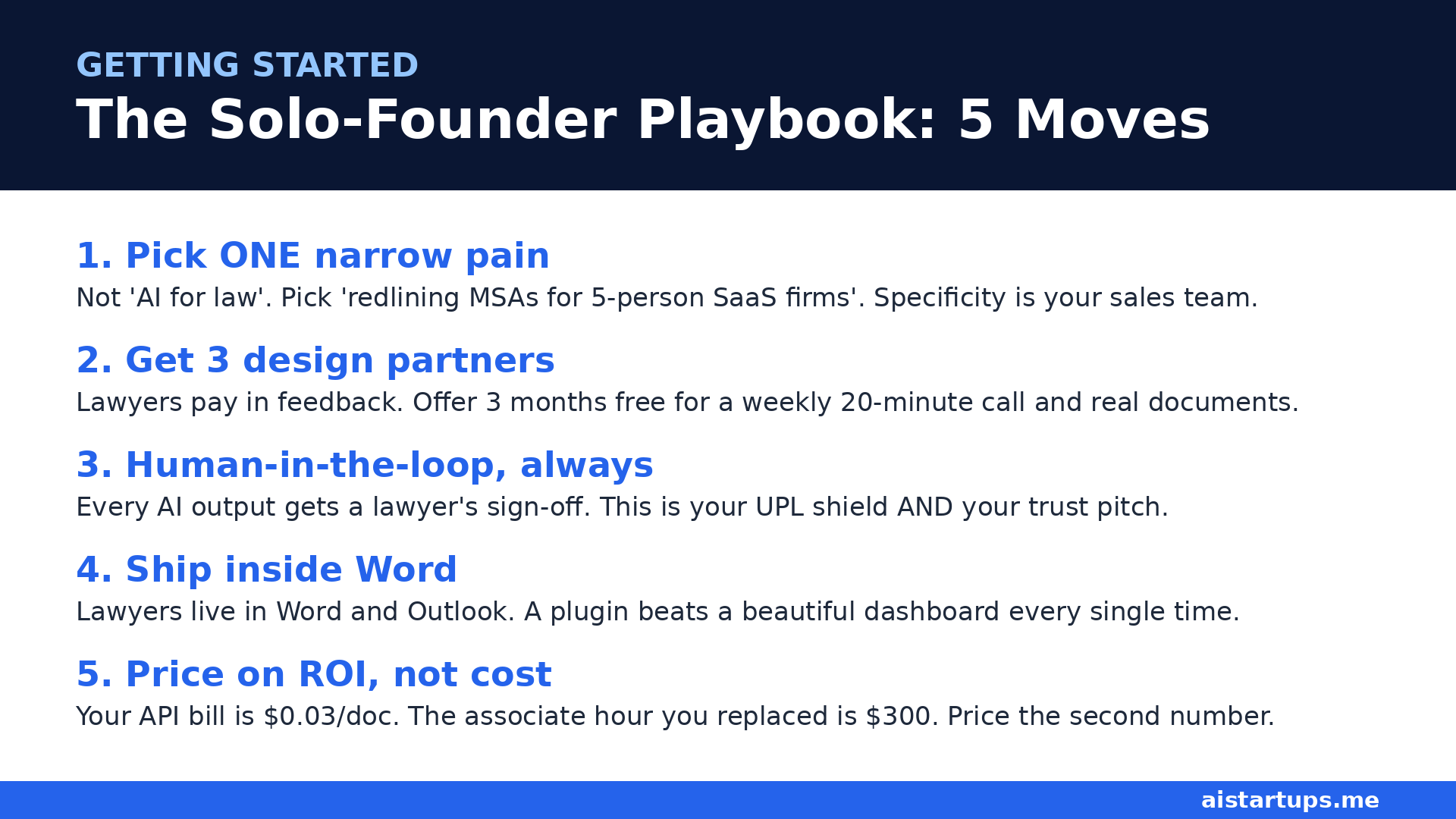 GETTING STARTED

The Solo-Founder Playbook: 5 Moves

1. Pick ONE narrow pain

Not 'AI for law'. Pick 'redlining MSAs for 5-person SaaS firms'. Specificity is your sales team.

2. Get 3 design partners

Lawyers pay in feedback. Offer 3 months free for a weekly 20-minute call and real documents.

3. Human-in-the-loop, always

Every AI output gets a lawyer's sign-off. This is your UPL shield AND your trust pitch.

4. Ship inside Word

Lawyers live in Word and Outlook. A plugin beats a beautiful dashboard every single time.

5. Price on ROI, not cost

Your API bill is $0.03/doc. The associate hour you replaced is $300. Price the second number.

aistartups.me